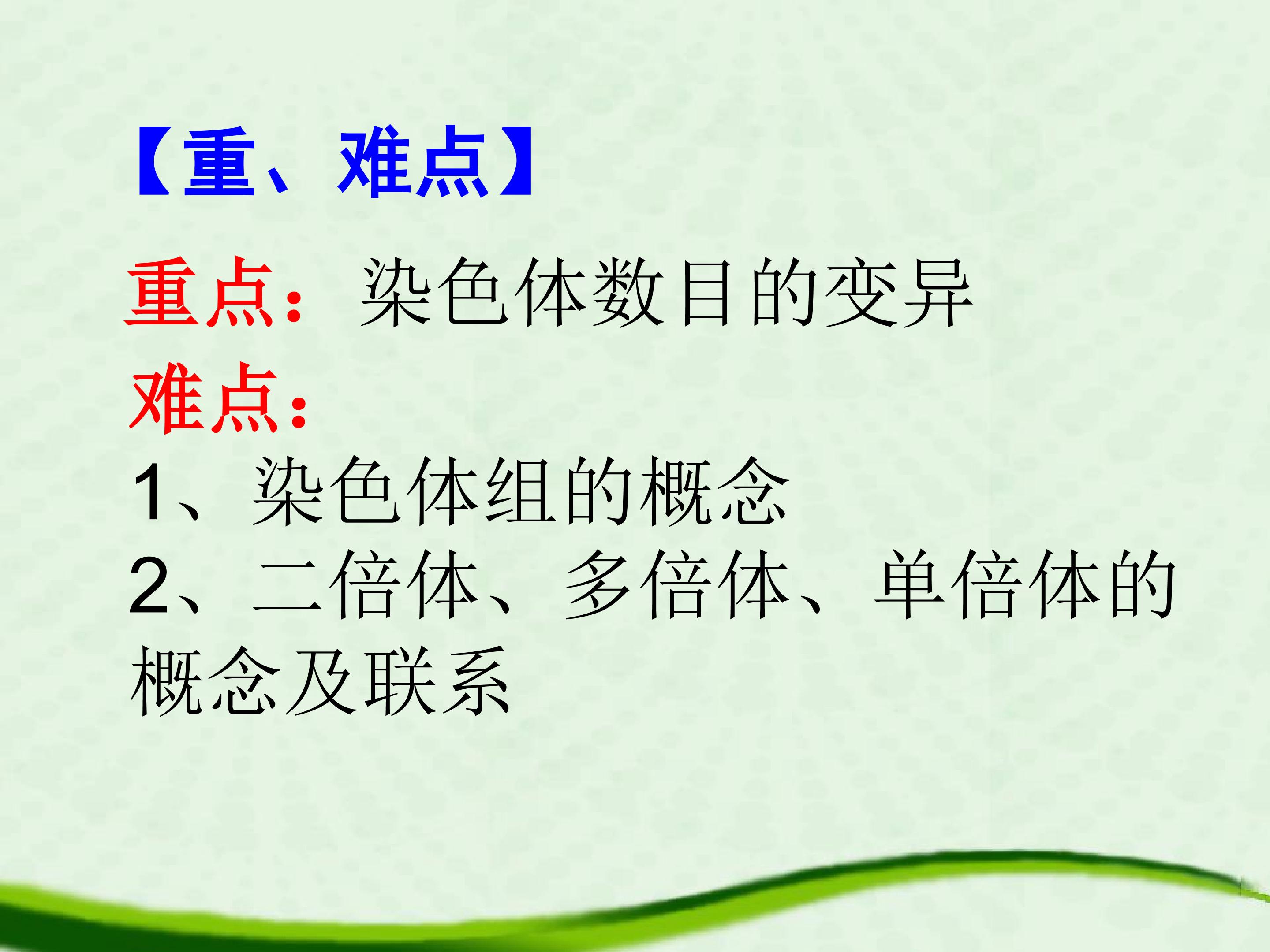 【重、难点】

重点：染色体数目的变异

难点：

1、染色体组的概念

2、二倍体、多倍体、单倍体的概念及联系